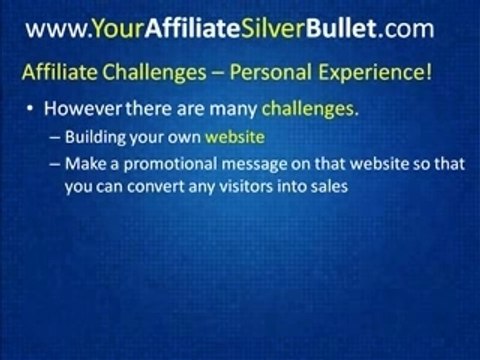 www.YourAffiliateSilverBullet.com

Affiliate Challenges – Personal Experience!

• However there are many challenges.
– Building your own website
– Make a promotional message on that website so that you can convert any visitors into sales